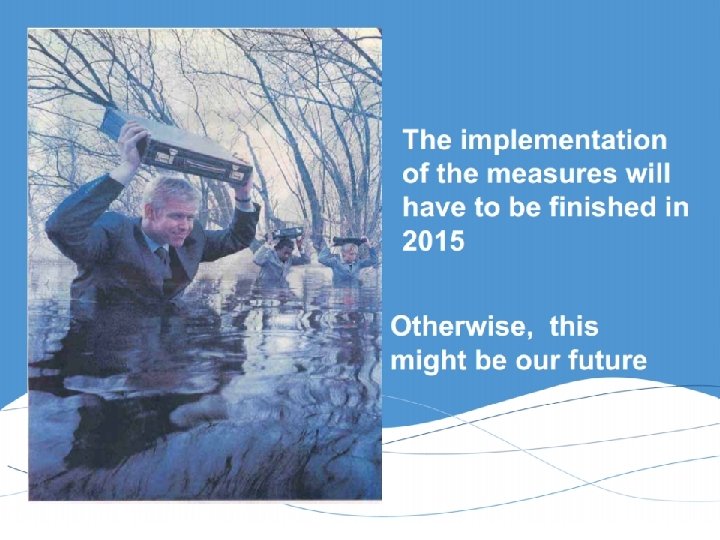 The implementation of the measures will have to be finished in 2015

Otherwise, this might be our future